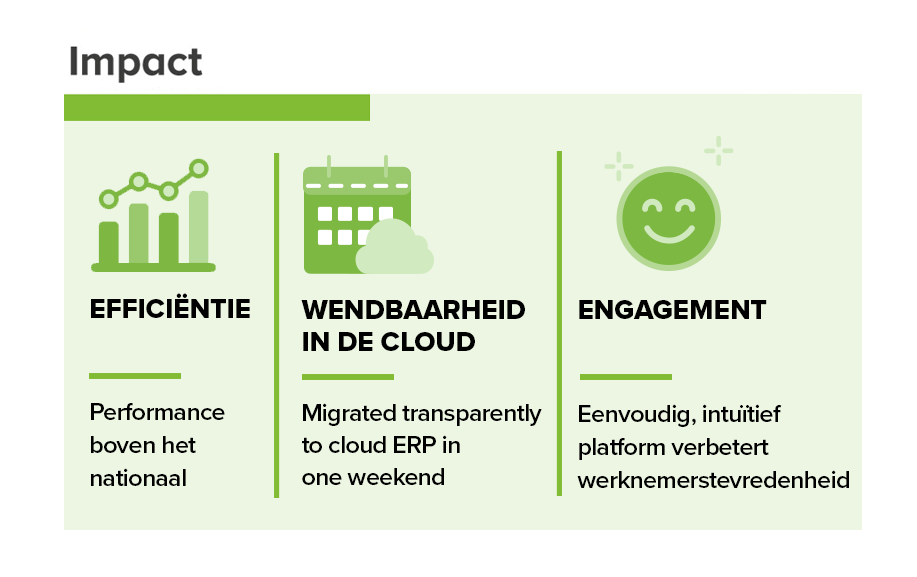 Impact

EFFICIËNTIE

Performance boven het nationaal

WENDBAARHEID IN DE CLOUD

Migrated transparently to cloud ERP in one weekend

ENGAGEMENT

Eenvoudig, intuïtief platform verbetert werknemerstevredenheid